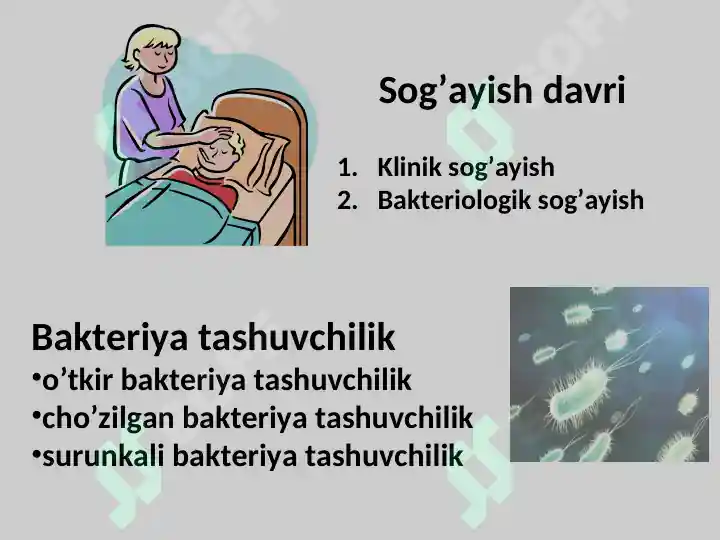 Sog’ayish davri

1. Klinik sog’ayish
2. Bakteriologik sog’ayish

Bakteriya tashuvchilik
•o’tkir bakteriya tashuvchilik
•cho’zilgan bakteriya tashuvchilik
•surunkali bakteriya tashuvchilik